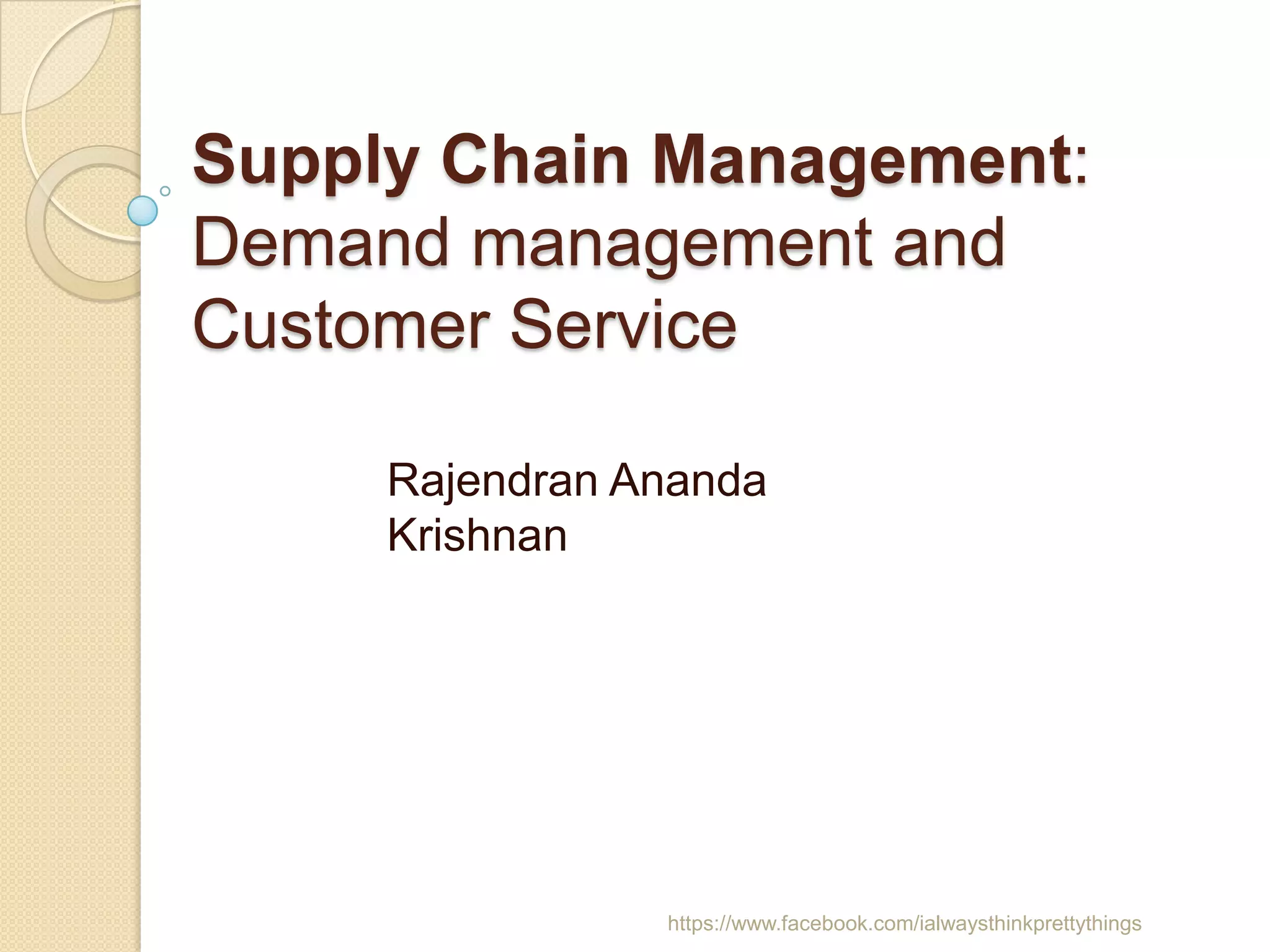 Supply Chain Management: Demand management and Customer Service

Rajendran Ananda Krishnan

https://www.facebook.com/ialwaysthinkprettythings